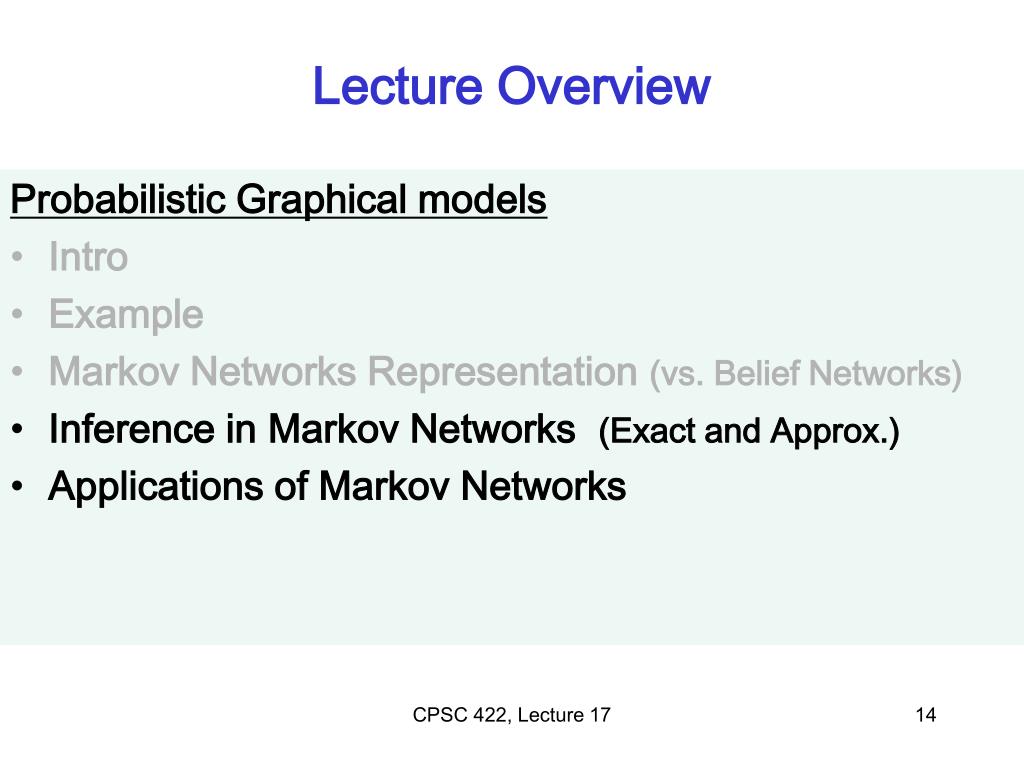 Lecture Overview

Probabilistic Graphical models

• Intro
• Example
• Markov Networks Representation (vs. Belief Networks)
• Inference in Markov Networks (Exact and Approx.)
• Applications of Markov Networks

CPSC 422, Lecture 17

14